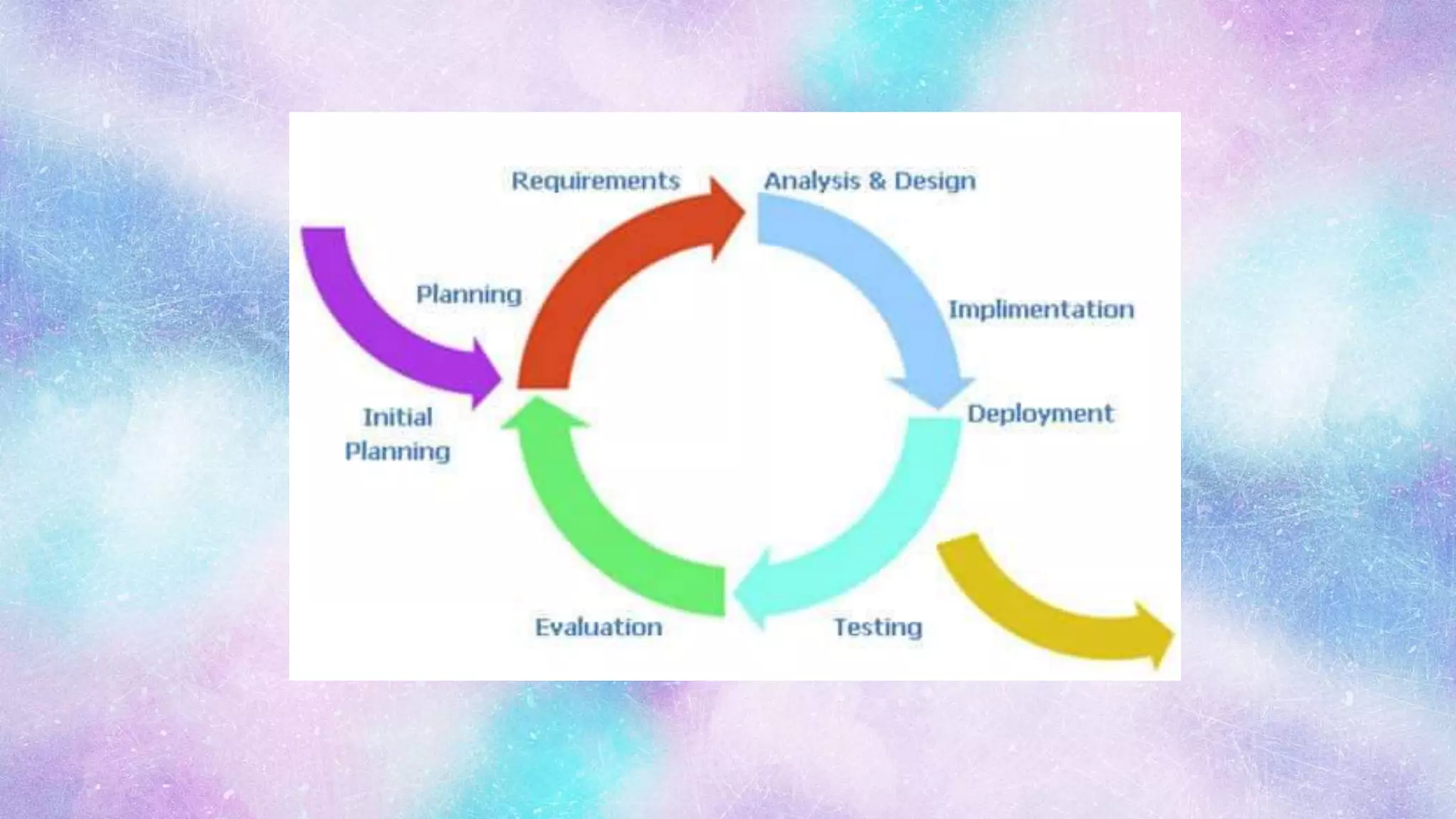 Requirements
Analysis & Design
Planning
Implimentation
Initial Planning
Deployment
Evaluation
Testing